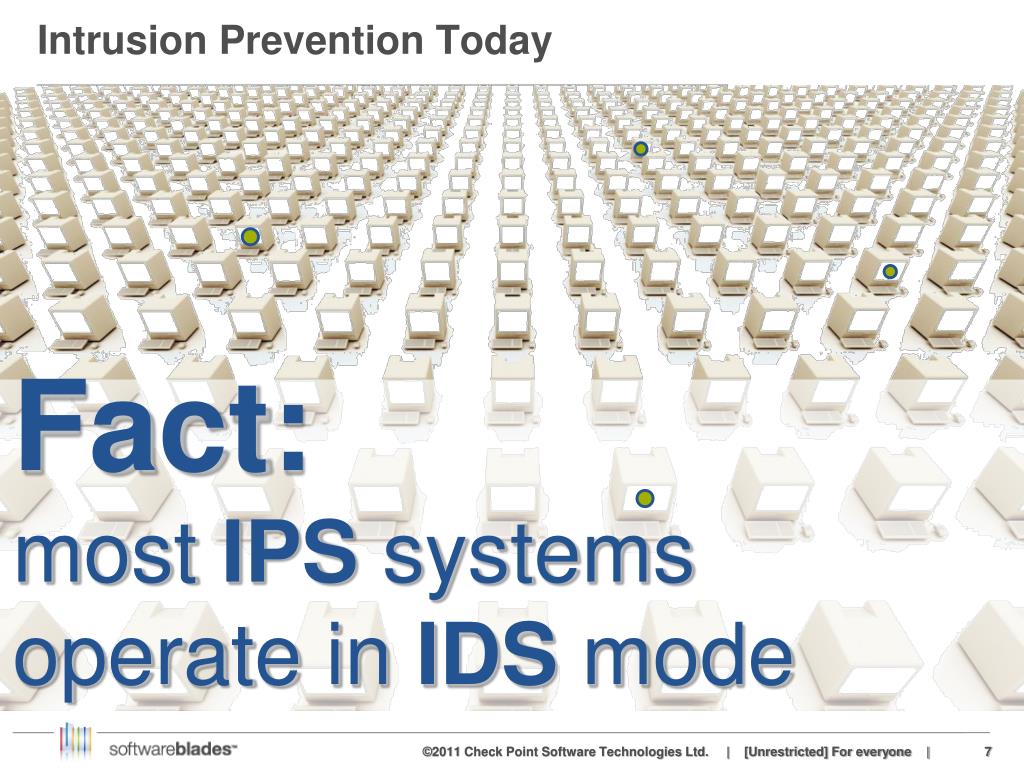 Intrusion Prevention Today

Fact:
most IPS systems operate in IDS mode

softwareblades™

©2011 Check Point Software Technologies Ltd. | [Unrestricted] For everyone | 7